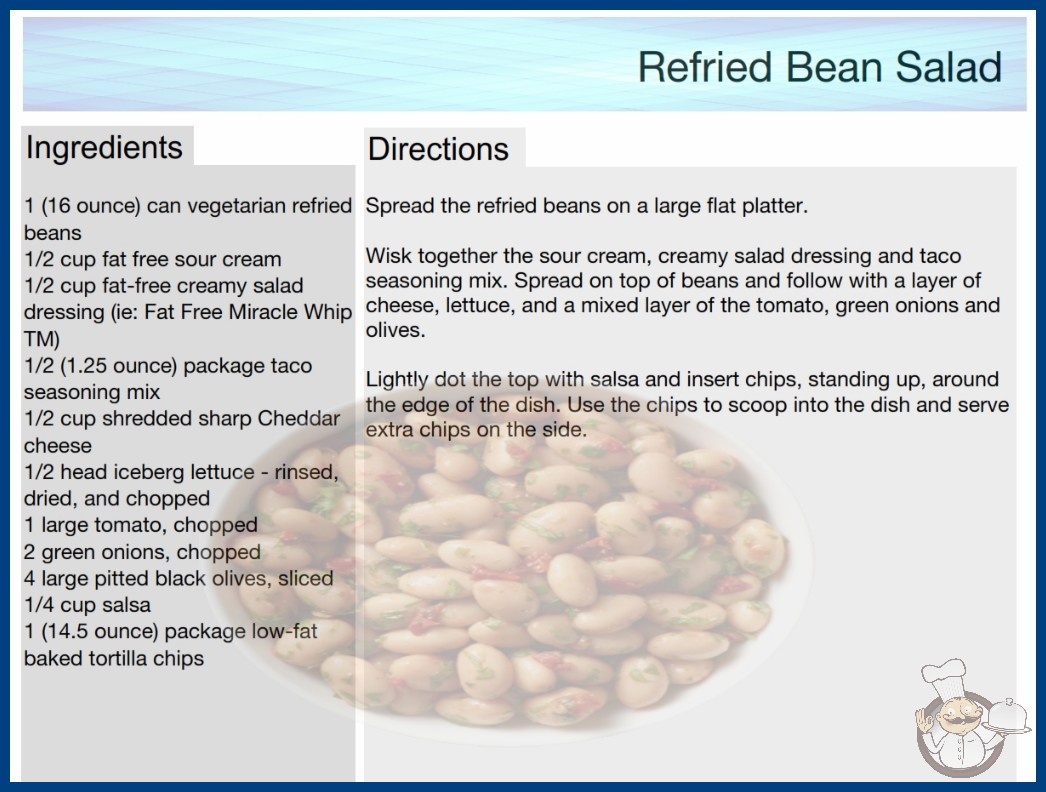 Refried Bean Salad

Ingredients

1 (16 ounce) can vegetarian refried beans
1/2 cup fat free sour cream
1/2 cup fat-free creamy salad dressing (ie: Fat Free Miracle Whip TM)
1/2 (1.25 ounce) package taco seasoning mix
1/2 cup shredded sharp Cheddar cheese
1/2 head iceberg lettuce - rinsed, dried, and chopped
1 large tomato, chopped
2 green onions, chopped
4 large pitted black olives, sliced
1/4 cup salsa
1 (14.5 ounce) package low-fat baked tortilla chips

Directions

Spread the refried beans on a large flat platter.

Wisk together the sour cream, creamy salad dressing and taco seasoning mix. Spread on top of beans and follow with a layer of cheese, lettuce, and a mixed layer of the tomato, green onions and olives.

Lightly dot the top with salsa and insert chips, standing up, around the edge of the dish. Use the chips to scoop into the dish and serve extra chips on the side.